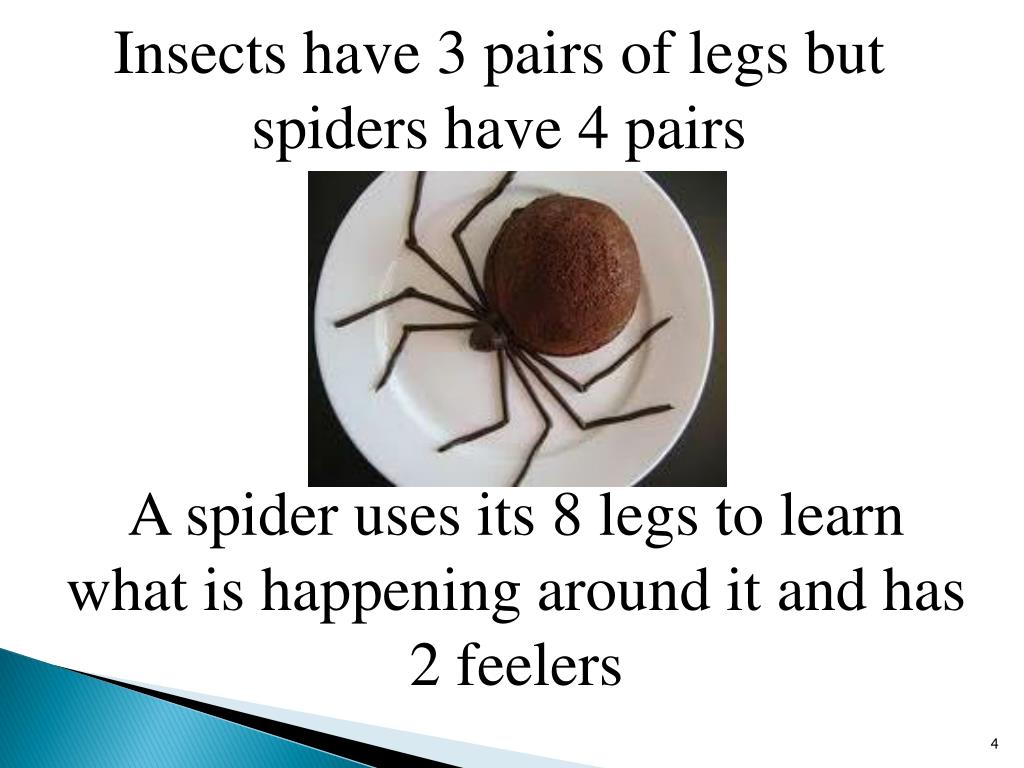 Insects have 3 pairs of legs but spiders have 4 pairs

A spider uses its 8 legs to learn what is happening around it and has 2 feelers

4